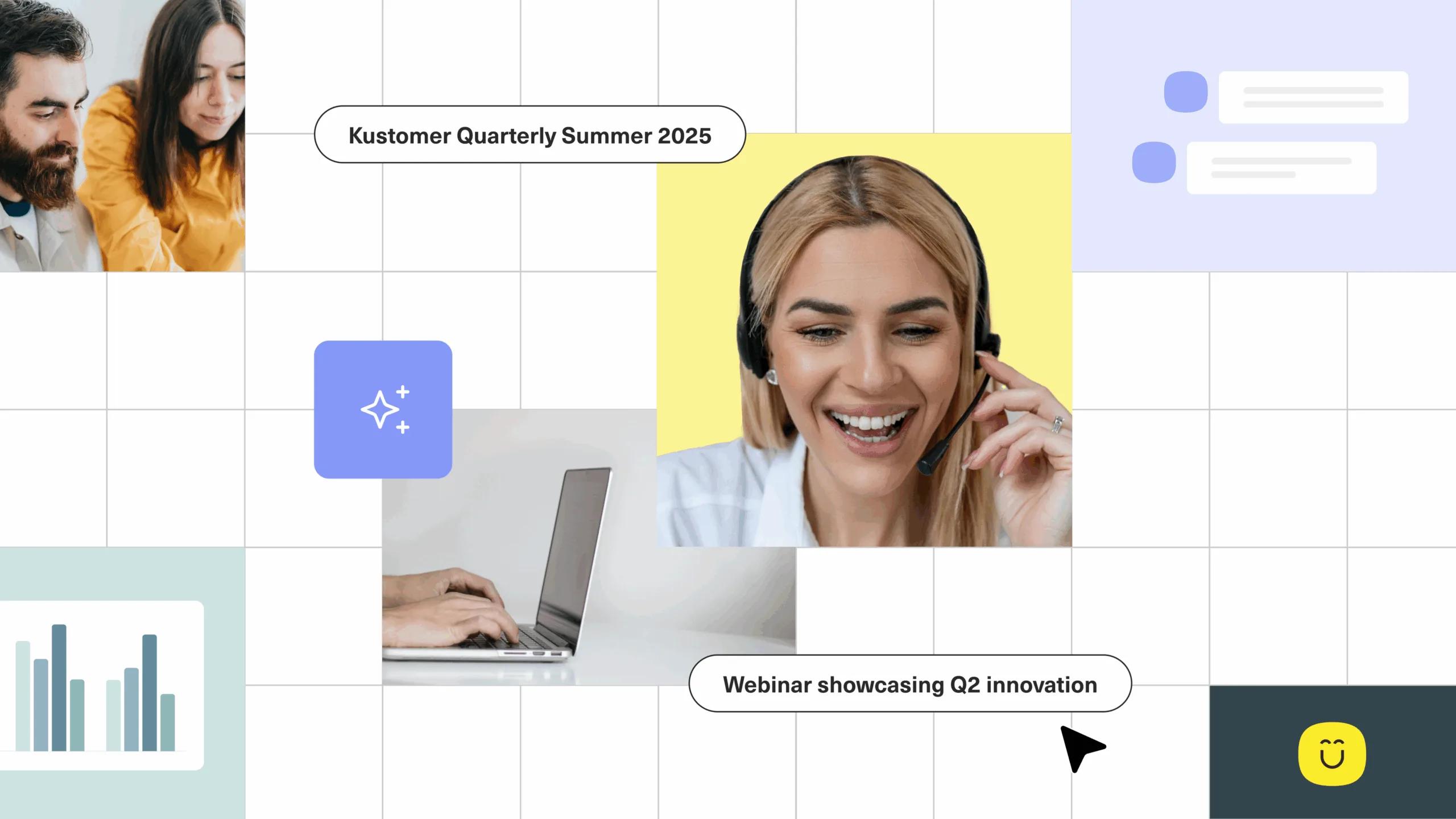 Kustomer Quarterly Summer 2025

Webinar showcasing Q2 innovation